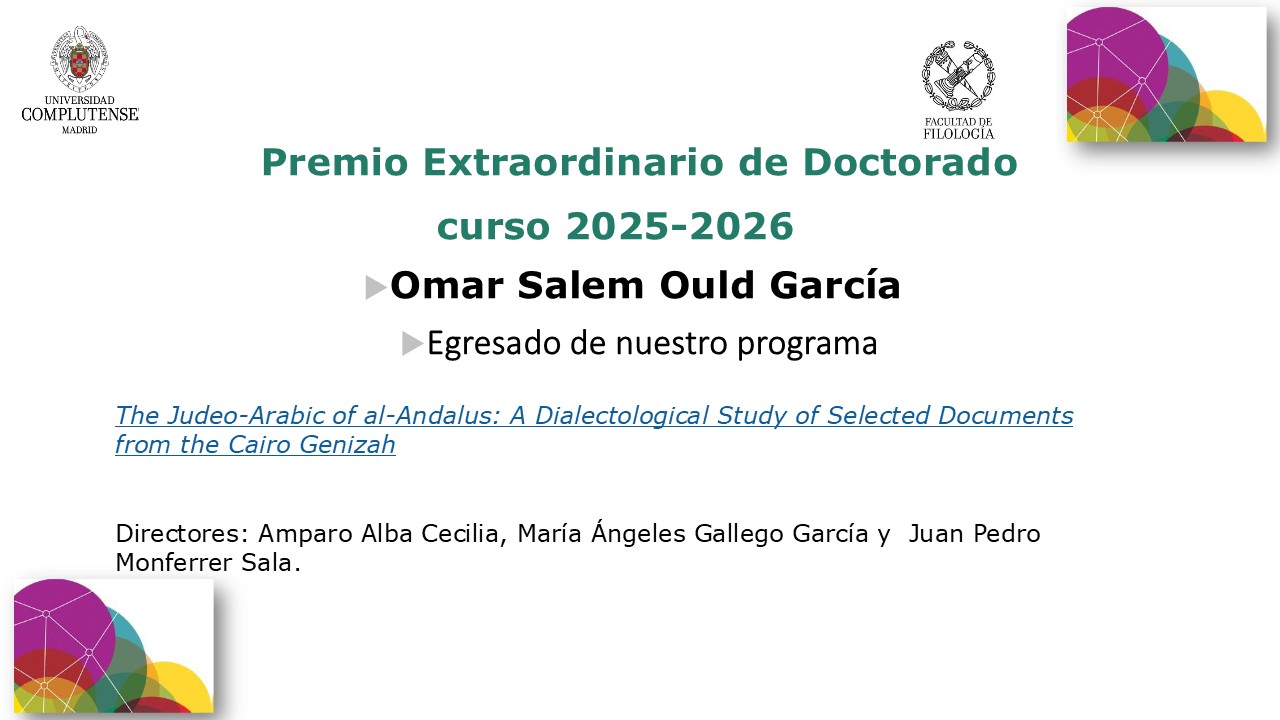 UNIVERSIDAD COMPLUTENSE MADRID

FACULTAD DE FILOLOGÍA

Premio Extraordinario de Doctorado curso 2025-2026

Omar Salem Ould García

Egresado de nuestro programa

The Judeo-Arabic of al-Andalus: A Dialectological Study of Selected Documents from the Cairo Genizah

Directores: Amparo Alba Cecilia, María Ángeles Gallego García y Juan Pedro Monferrer Sala.